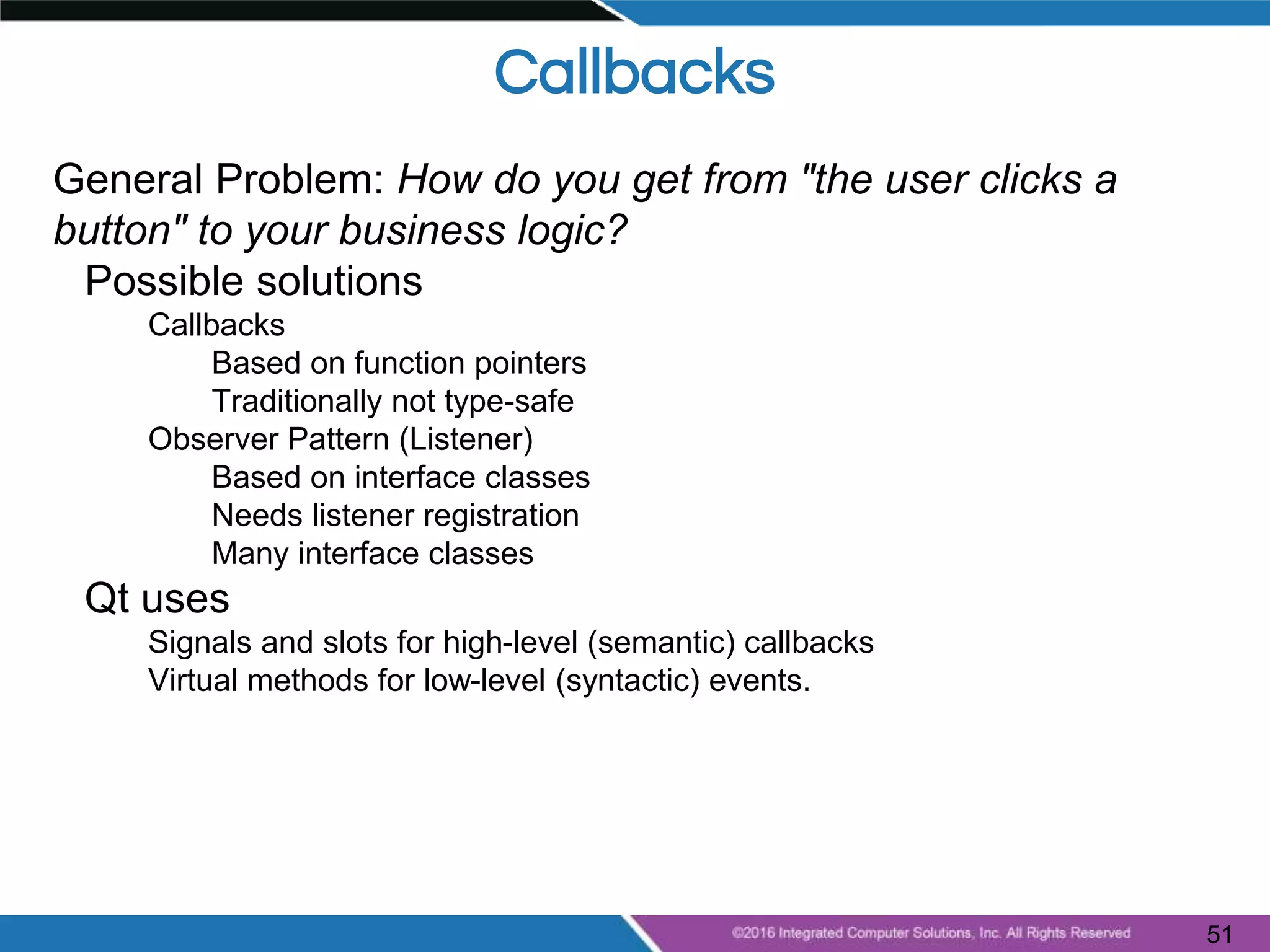 Callbacks

General Problem: How do you get from "the user clicks a button" to your business logic?

Possible solutions

Callbacks

Based on function pointers

Traditionally not type-safe

Observer Pattern (Listener)

Based on interface classes

Needs listener registration

Many interface classes

Qt uses

Signals and slots for high-level (semantic) callbacks

Virtual methods for low-level (syntactic) events.

©2016 Integrated Computer Solutions, Inc. All Rights Reserved

51